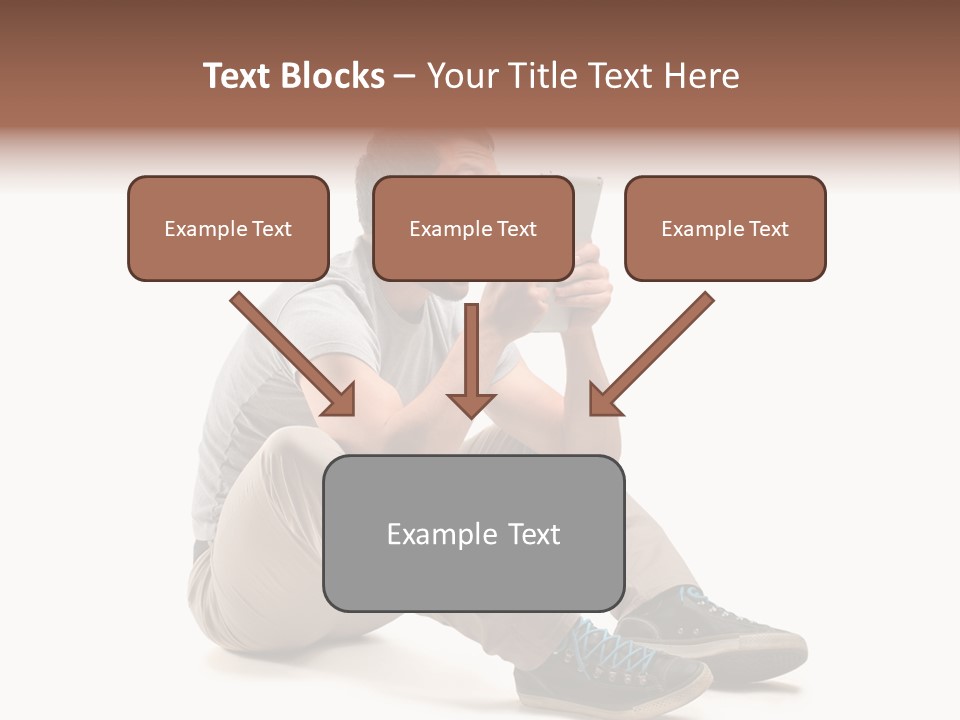 Text Blocks – Your Title Text Here

Example Text

Example Text

Example Text

Example Text